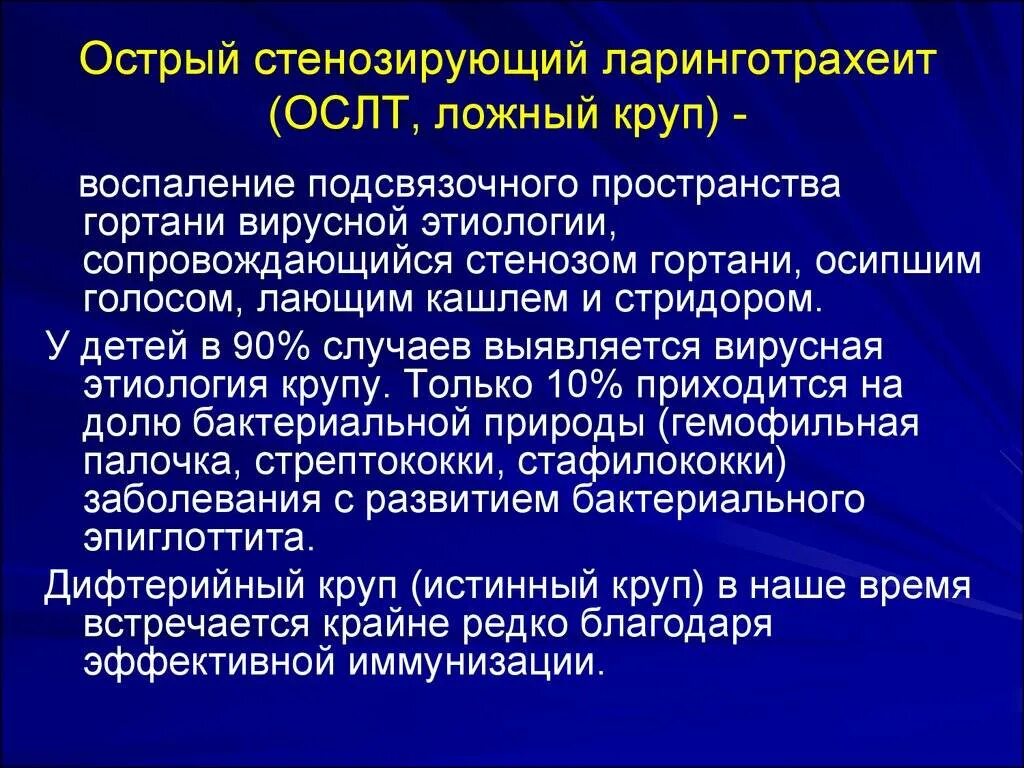 Острый стенозирующий ларинготрахеит (ОСЛТ, ложный круп) -

воспаление подсвязочного пространства гортани вирусной этиологии, сопровождающийся стенозом гортани, осипшим голосом, лающим кашлем и стридором.

У детей в 90% случаев выявляется вирусная этиология крупу. Только 10% приходится на долю бактериальной природы (гемофильная палочка, стрептококки, стафилококки) заболевания с развитием бактериального эпиглоттита.

Дифтерийный круп (истинный круп) в наше время встречается крайне редко благодаря эффективной иммунизации.